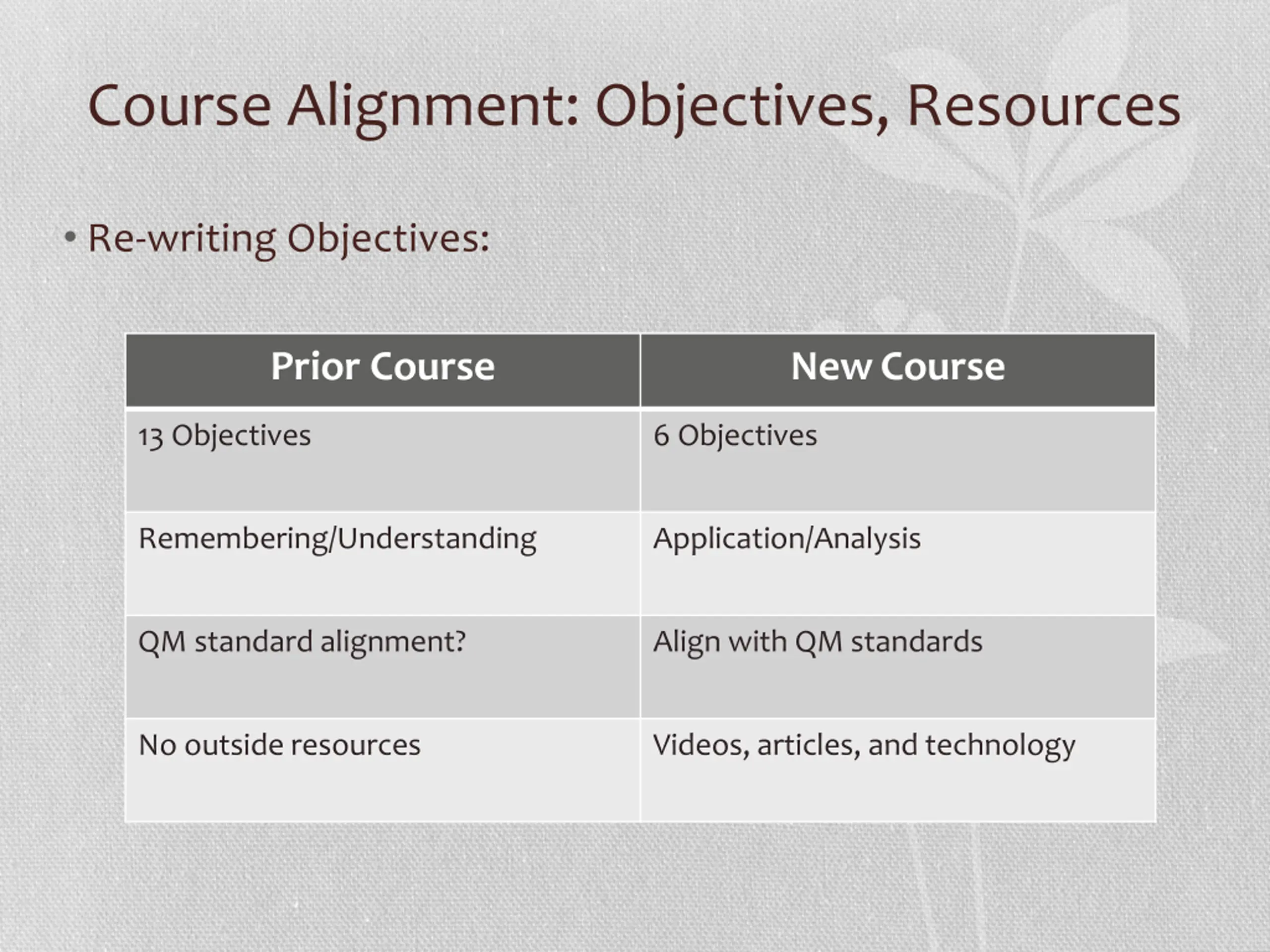 Course Alignment: Objectives, Resources

• Re-writing Objectives:

| Prior Course | New Course |
|---|---|
| 13 Objectives | 6 Objectives |
| Remembering/Understanding | Application/Analysis |
| QM standard alignment? | Align with QM standards |
| No outside resources | Videos, articles, and technology |